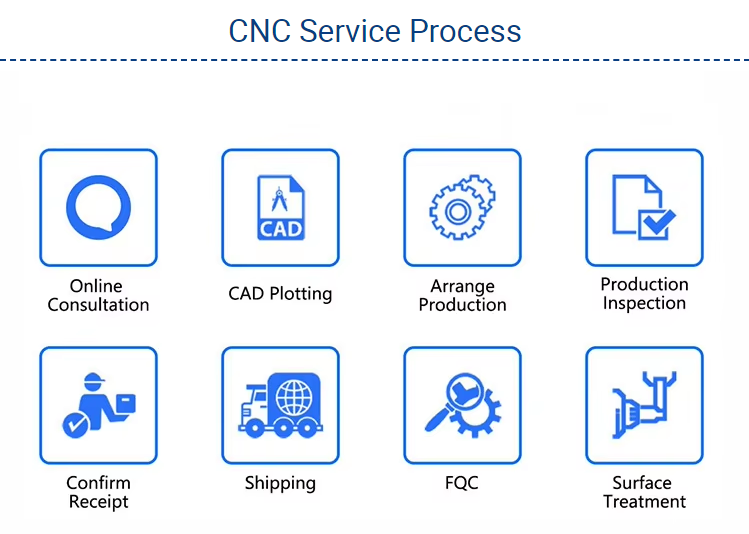 CNC Service Process

CAD

Online Consultation

CAD Plotting

Arrange Production

Production Inspection

Confirm Receipt

Shipping

FQC

Surface Treatment